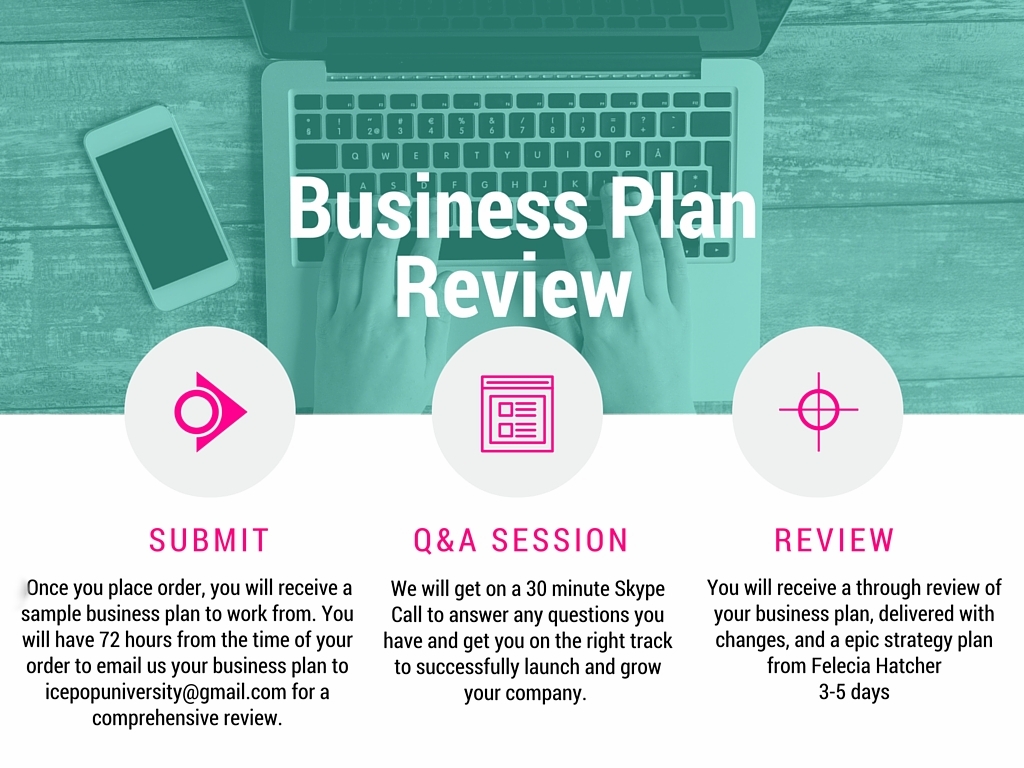 Business Plan Review

SUBMIT

Once you place order, you will receive a sample business plan to work from. You will have 72 hours from the time of your order to email us your business plan to icepopuniversity@gmail.com for a comprehensive review.

Q&A SESSION

We will get on a 30 minute Skype Call to answer any questions you have and get you on the right track to successfully launch and grow your company.

REVIEW

You will receive a through review of your business plan, delivered with changes, and a epic strategy plan from Felecia Hatcher
3-5 days